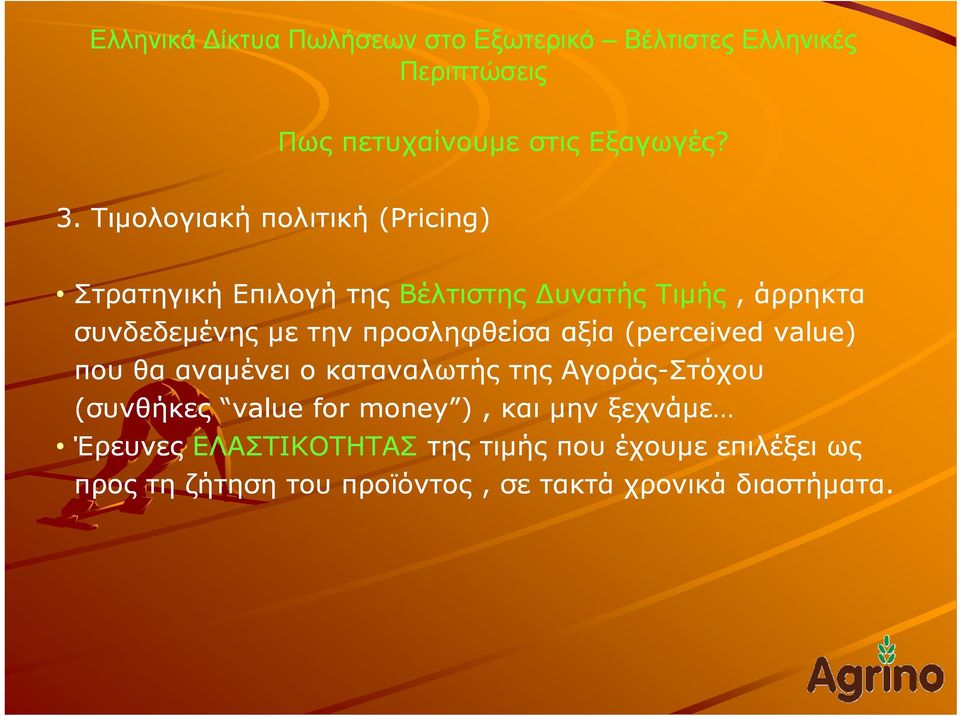 Ελληνικά Δίκτυα Πωλήσεων στο Εξωτερικό – Βέλτιστες Ελληνικές Περιπτώσεις

Πως πετυχαίνουμε στις Εξαγωγές?

3. Τιμολογιακή πολιτική (Pricing)

• Στρατηγική Επιλογή της Βέλτιστης Δυνατής Τιμής , άρρηκτα συνδεδεμένης με την προσληφθείσα αξία (perceived value) που θα αναμένει ο καταναλωτής της Αγοράς-Στόχου (συνθήκες “value for money”) , και μην ξεχνάμε…

• Έρευνες ΕΛΑΣΤΙΚΟΤΗΤΑΣ της τιμής που έχουμε επιλέξει ως προς τη ζήτηση του προϊόντος , σε τακτά χρονικά διαστήματα.

Agrino